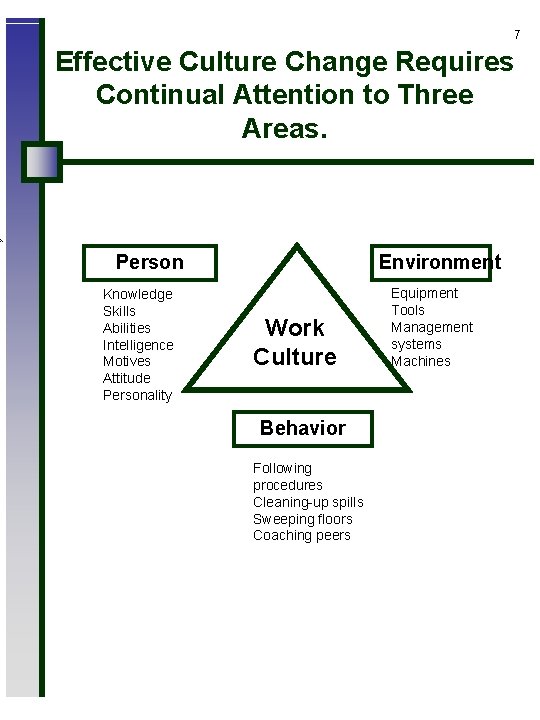 7

Effective Culture Change Requires Continual Attention to Three Areas.

Person

Knowledge
Skills
Abilities
Intelligence
Motives
Attitude
Personality

Work Culture

Environment

Equipment
Tools
Management systems
Machines

Behavior

Following procedures
Cleaning-up spills
Sweeping floors
Coaching peers